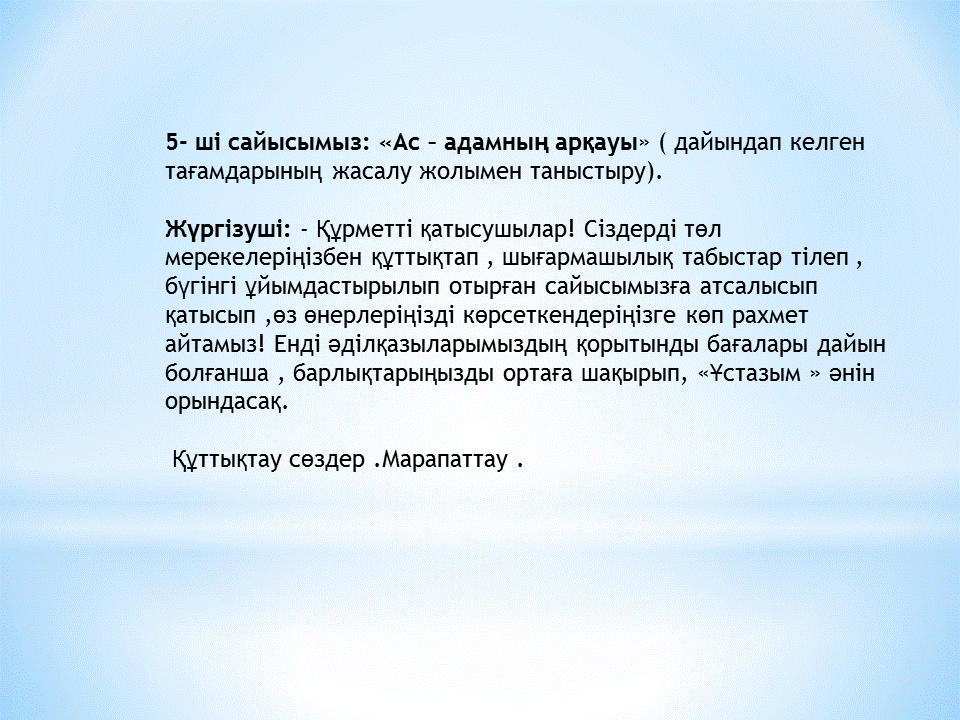 5- ші сайысымыз: «Ас – адамның арқауы» ( дайындап келген тағамдарының жасалу жолымен таныстыру).

Жүргізуші: - Құрметті қатысушылар! Сіздерді төл мерекелеріңізбен құттықтап , шығармашылық табыстар тілеп , бүгінгі ұйымдастырылып отырған сайысымызға атсалысып қатысып ,өз өнерлеріңізді көрсеткендеріңізге көп рахмет айтамыз! Енді әділқазыларымыздың қорытынды бағалары дайын болғанша , барлықтарыңызды ортаға шақырып, «Ұстазым » әнін орындасақ.

Құттықтау сөздер .Марапаттау .